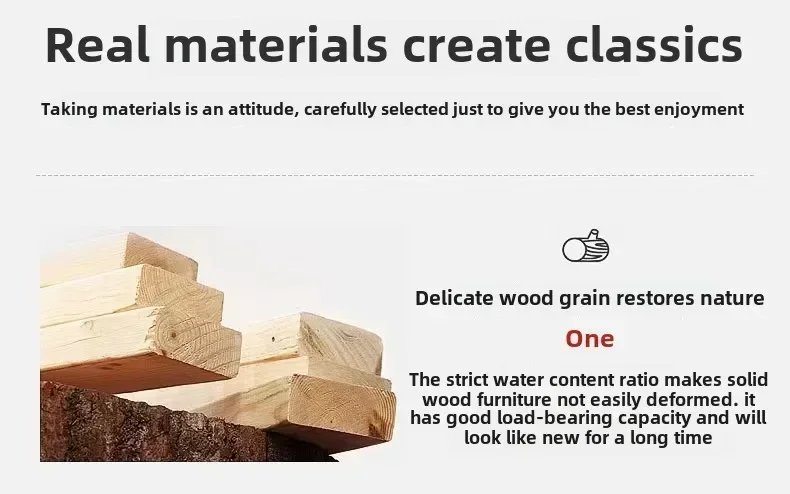 Real materials create classics

Taking materials is an attitude, carefully selected just to give you the best enjoyment

Delicate wood grain restores nature

One

The strict water content ratio makes solid wood furniture not easily deformed. it has good load-bearing capacity and will look like new for a long time